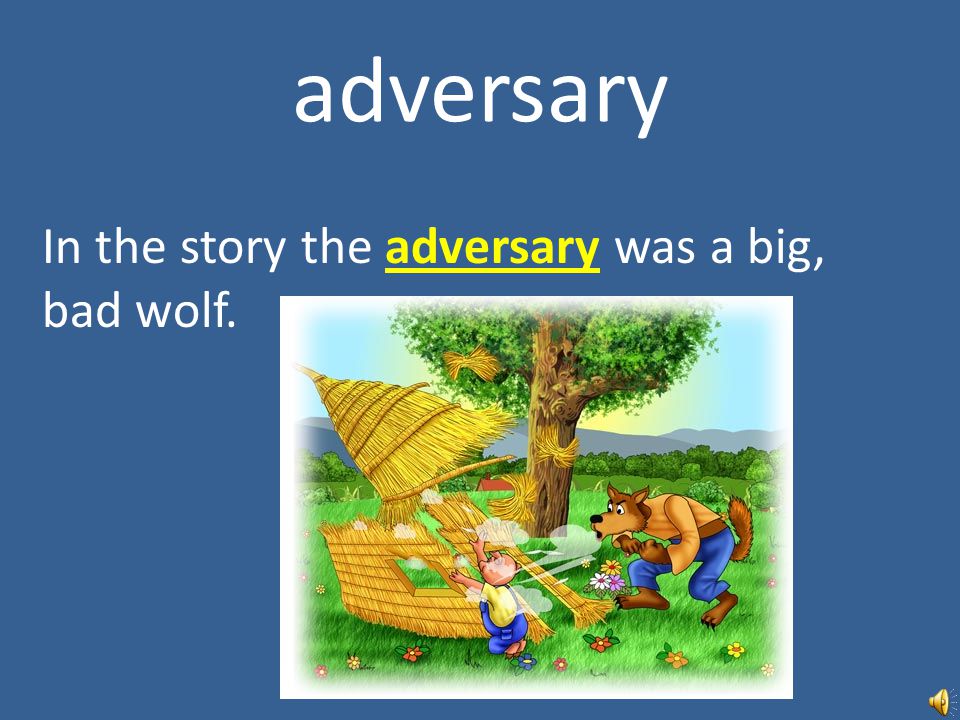 adversary

In the story the adversary was a big, bad wolf.